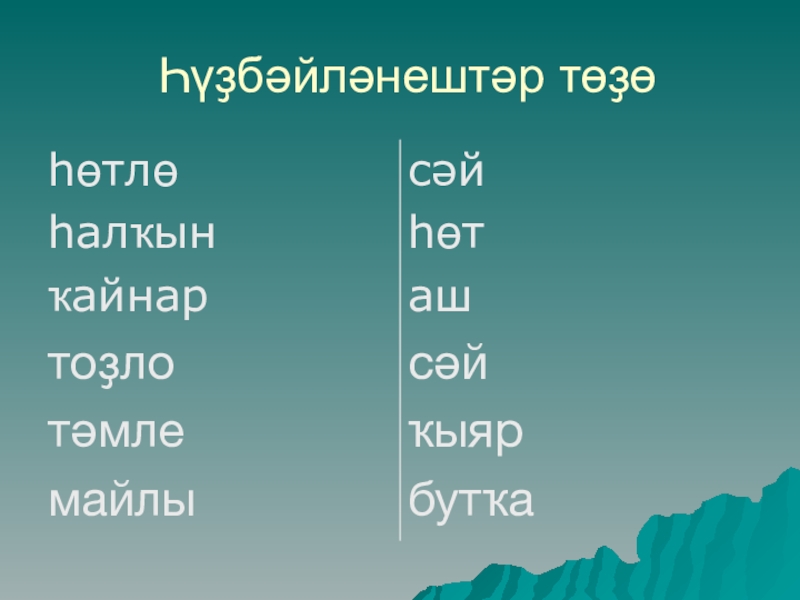 Һүҙбәйләнештәр төҙө

һөтлө
һалҡын
ҡайнар
тоҙло
тәмле
майлы

сәй
һөт
аш
сәй
ҡыяр
бутҡа